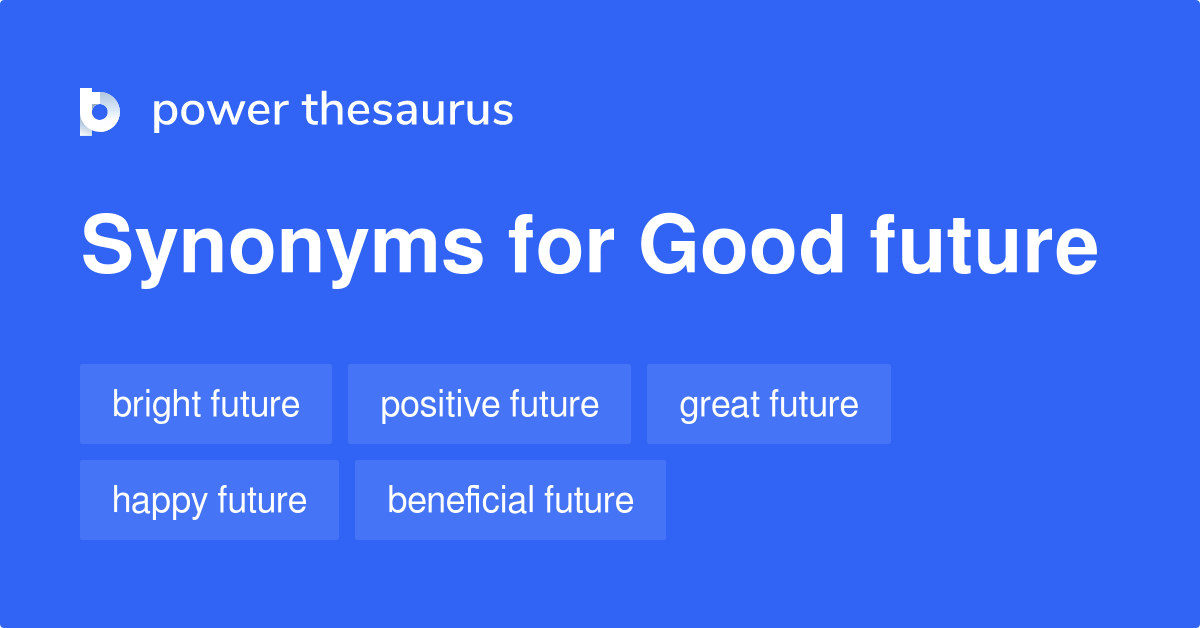 power thesaurus

Synonyms for Good future

bright future
positive future
great future
happy future
beneficial future